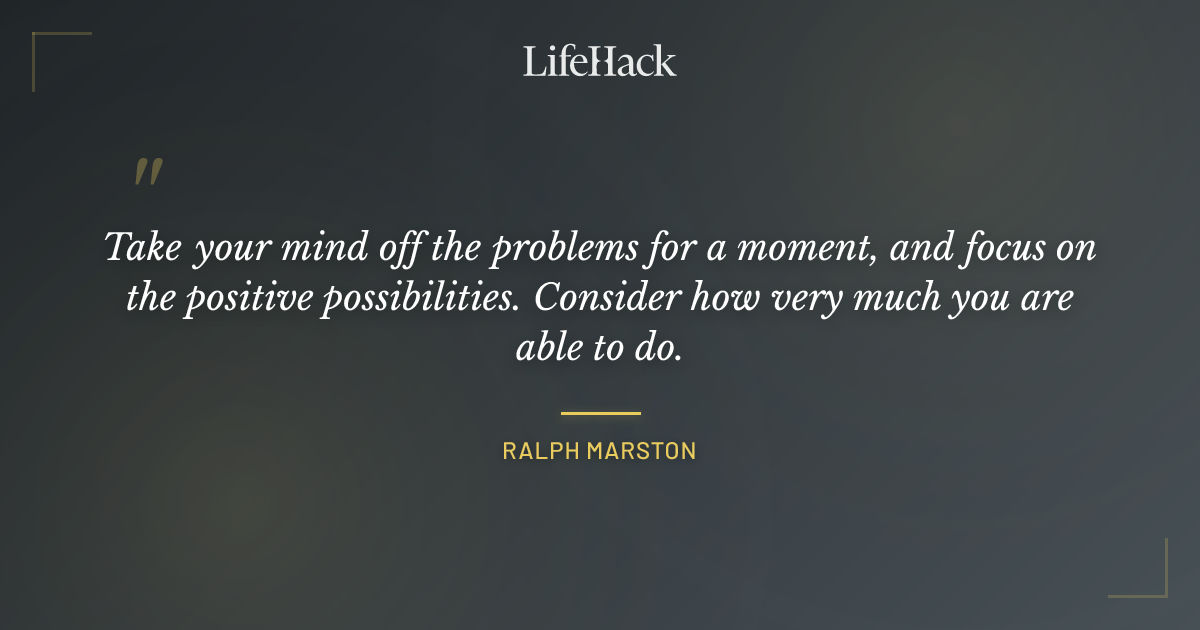 LifeHack

"

Take your mind off the problems for a moment, and focus on the positive possibilities. Consider how very much you are able to do.

RALPH MARSTON